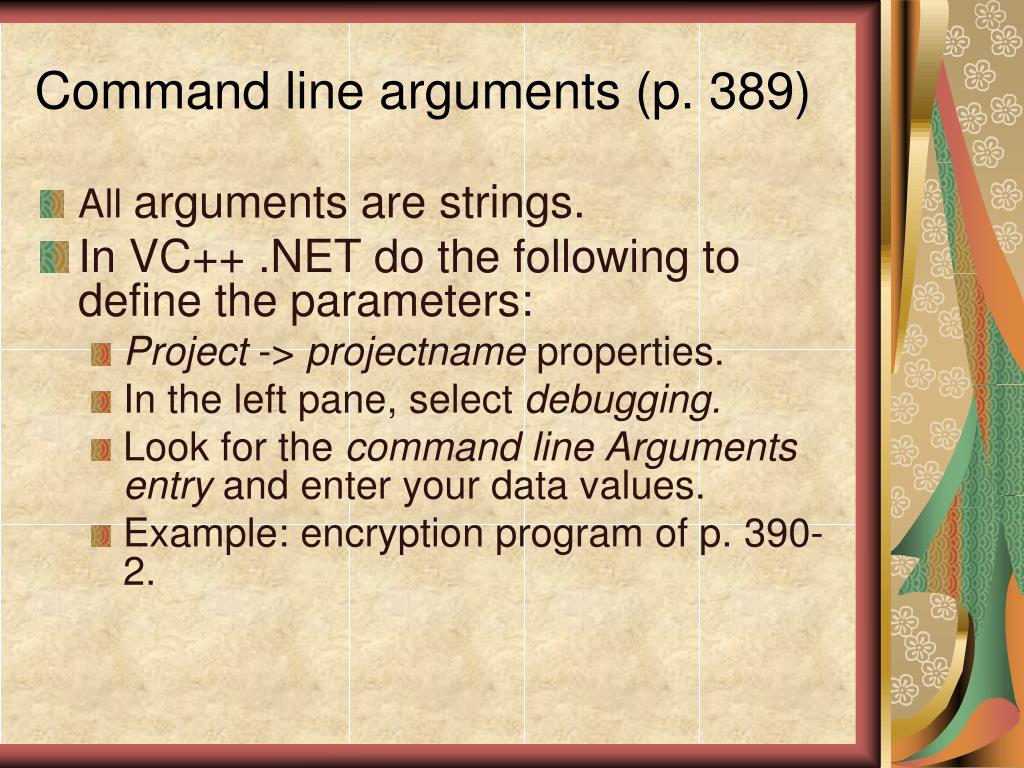 Command line arguments (p. 389)

All arguments are strings.

In VC++ .NET do the following to define the parameters:

Project -> projectname properties.

In the left pane, select debugging.

Look for the command line Arguments entry and enter your data values.

Example: encryption program of p. 390-2.